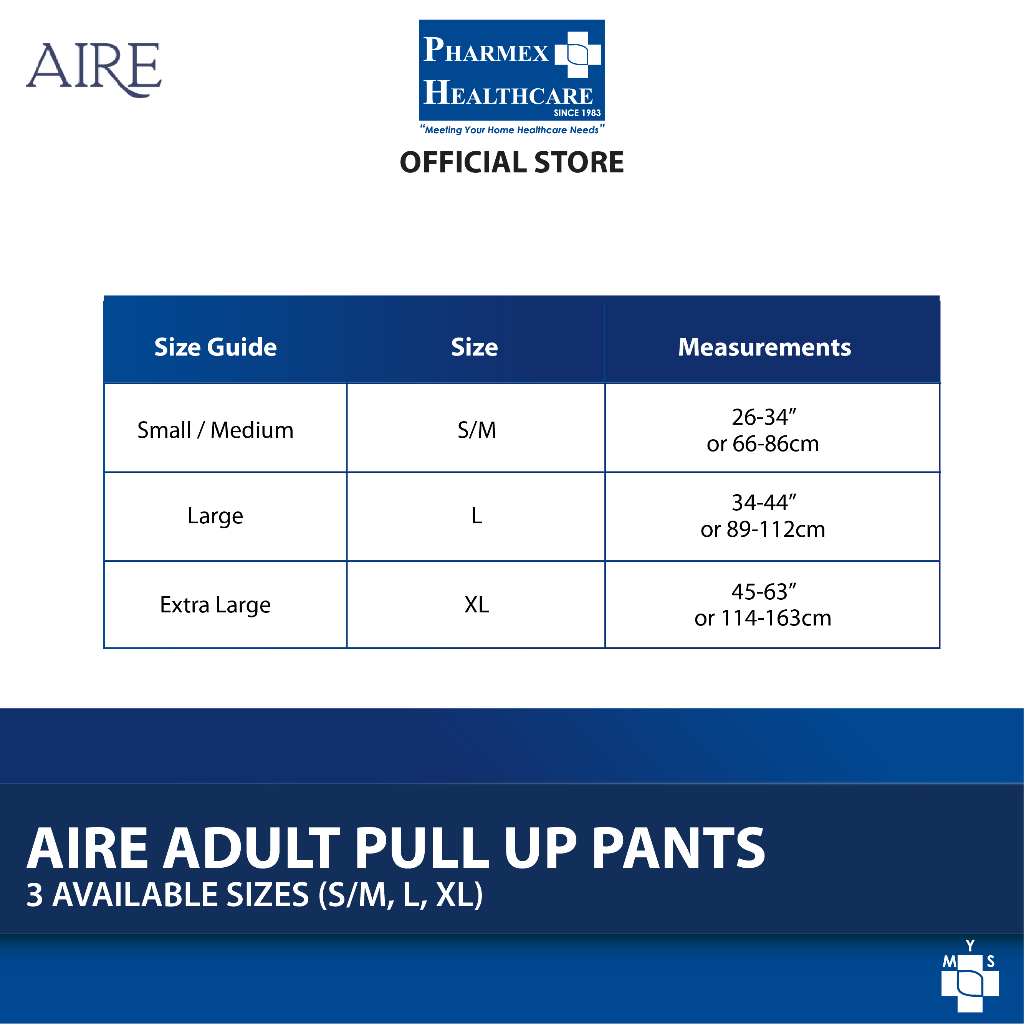 AIRE

PHARMEX HEALTHCARE
SINCE 1983
"Meeting Your Home Healthcare Needs"
OFFICIAL STORE

| Size Guide | Size | Measurements |
|---|---|---|
| Small / Medium | S/M | 26-34" or 66-86cm |
| Large | L | 34-44" or 89-112cm |
| Extra Large | XL | 45-63" or 114-163cm |

AIRE ADULT PULL UP PANTS
3 AVAILABLE SIZES (S/M, L, XL)

Y
M S